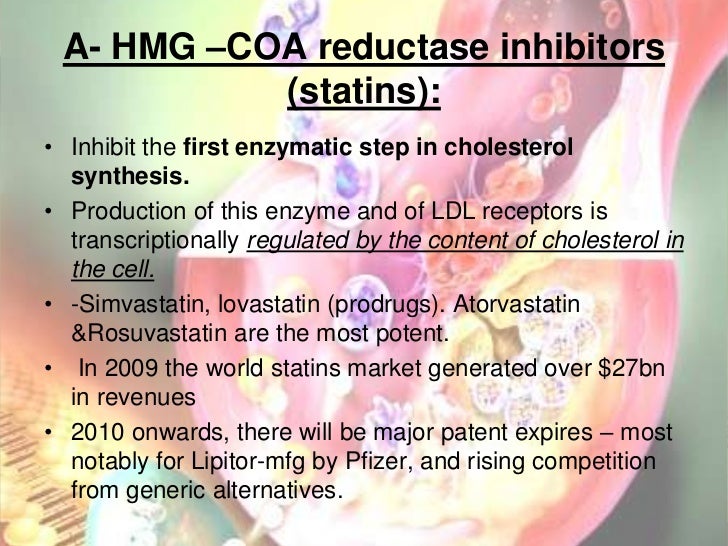 A- HMG –COA reductase inhibitors (statins):

• Inhibit the first enzymatic step in cholesterol synthesis.
• Production of this enzyme and of LDL receptors is transcriptionally regulated by the content of cholesterol in the cell.
• -Simvastatin, lovastatin (prodrugs). Atorvastatin &Rosuvastatin are the most potent.
• In 2009 the world statins market generated over \$27bn in revenues
• 2010 onwards, there will be major patent expires – most notably for Lipitor-mfg by Pfizer, and rising competition from generic alternatives.